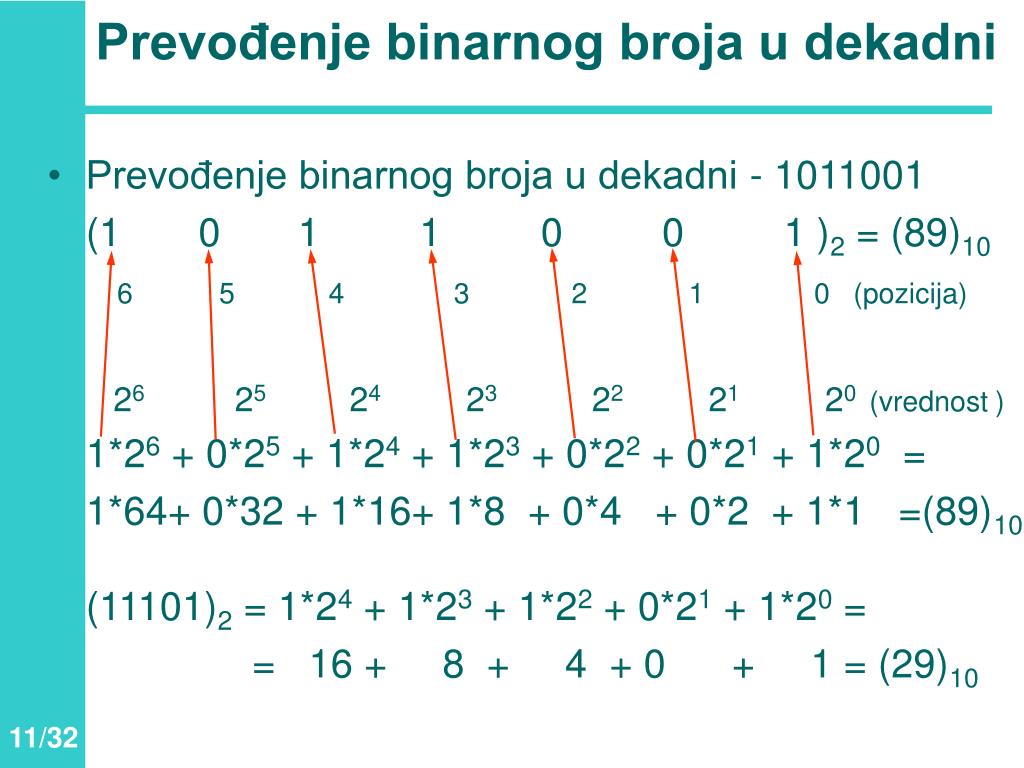 Prevođenje binarnog broja u dekadni

• Prevođenje binarnog broja u dekadni - 1011001

$(1 \quad 0 \quad 1 \quad 1 \quad 0 \quad 0 \quad 1)_2 = (89)_{10}$

6 5 4 3 2 1 0 (pozicija)

$2^6$ $2^5$ $2^4$ $2^3$ $2^2$ $2^1$ $2^0$ (vrednost )

$1*2^6 + 0*2^5 + 1*2^4 + 1*2^3 + 0*2^2 + 0*2^1 + 1*2^0 =$

$1*64+ 0*32 + 1*16+ 1*8 + 0*4 + 0*2 + 1*1 =(89)_{10}$

$(11101)_2 = 1*2^4 + 1*2^3 + 1*2^2 + 0*2^1 + 1*2^0 =$

$= 16 + 8 + 4 + 0 + 1 = (29)_{10}$

11/32